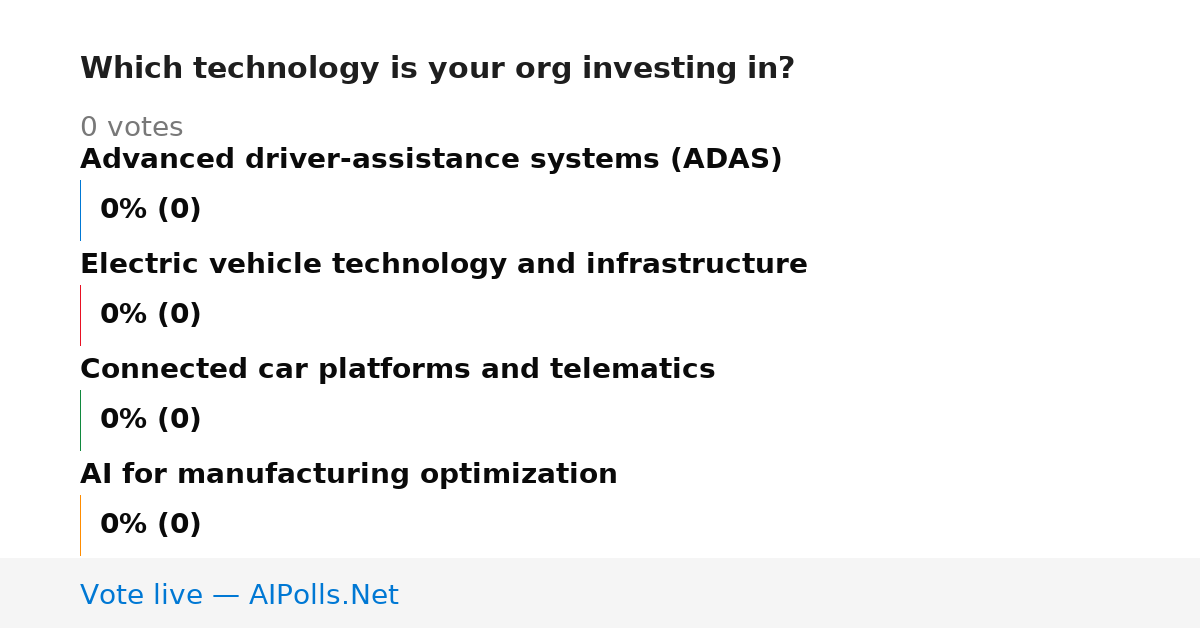 Which technology is your org investing in?

0 votes

Advanced driver-assistance systems (ADAS)

0% (0)

Electric vehicle technology and infrastructure

0% (0)

Connected car platforms and telematics

0% (0)

AI for manufacturing optimization

0% (0)

Vote live — AIPolls.Net